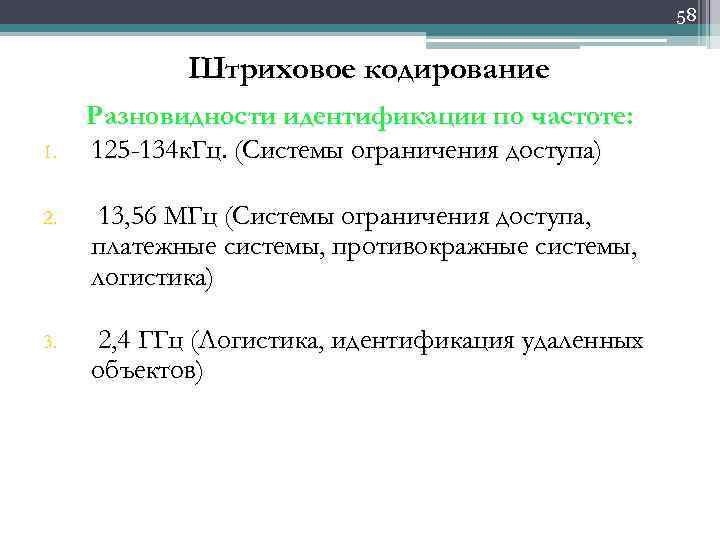 58

Штриховое кодирование

Разновидности идентификации по частоте:

1. 125-134кГц. (Системы ограничения доступа)

2. 13,56 МГц (Системы ограничения доступа, платежные системы, противокражные системы, логистика)

3. 2,4 ГГц (Логистика, идентификация удаленных объектов)